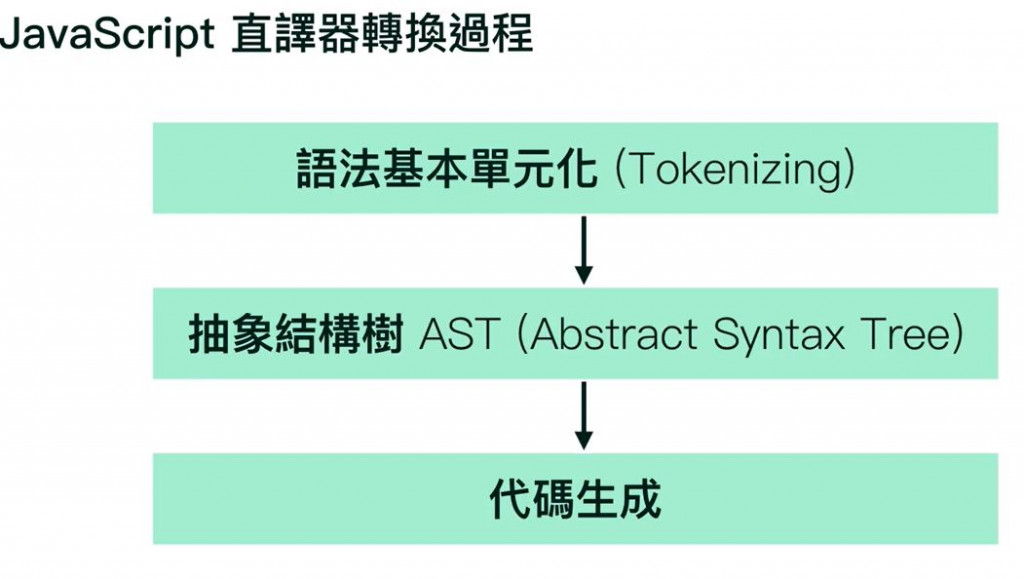 JavaScript 直譯器轉換過程

語法基本單元化 (Tokenizing)

抽象結構樹 AST (Abstract Syntax Tree)

代碼生成